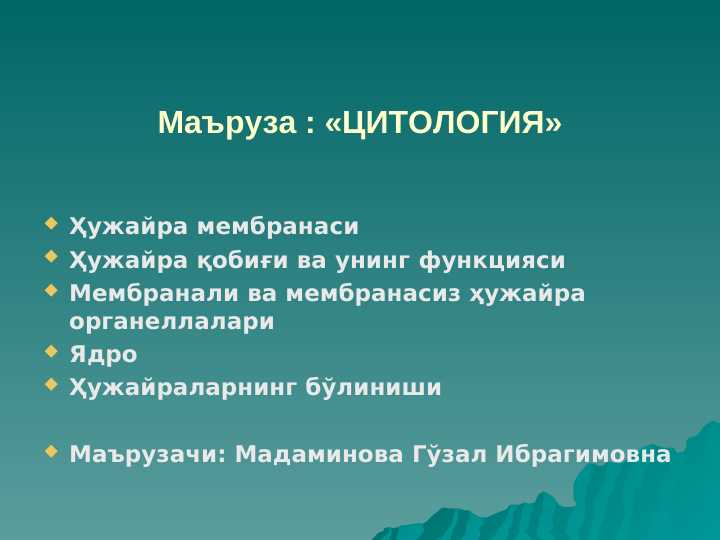 Маъруза : «ЦИТОЛОГИЯ»

Ҳужайра мембранаси
Ҳужайра қобиғи ва унинг функцияси
Мембранали ва мембранасиз ҳужайра органеллалари
Ядро
Ҳужайраларнинг бўлиниши

Маърузачи: Мадаминова Гўзал Ибрагимовна